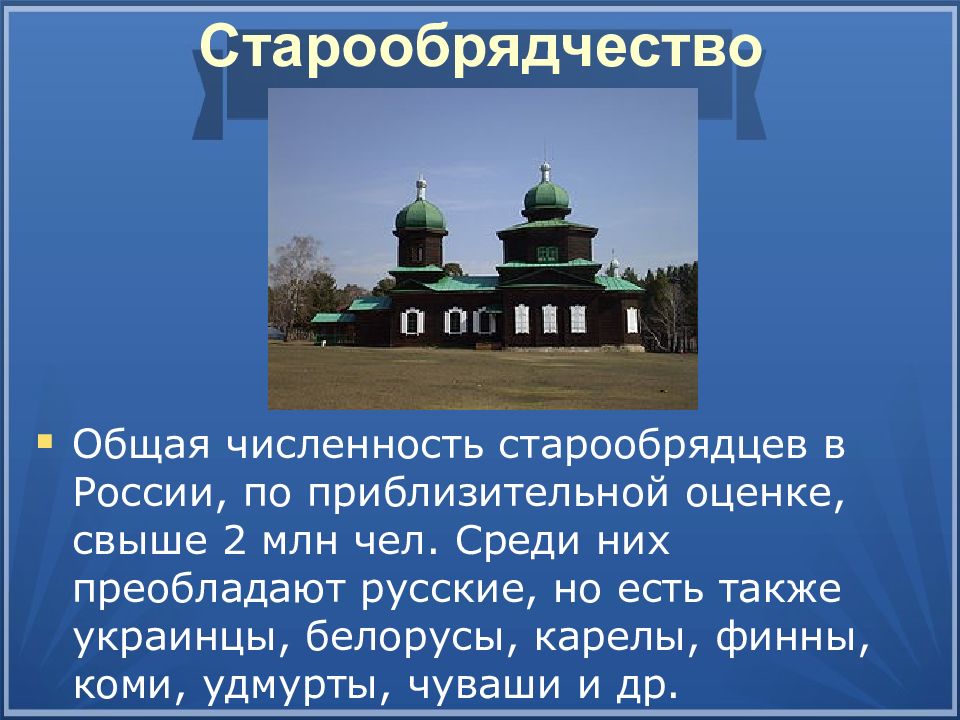 Старообрядчество

Общая численность старообрядцев в России, по приблизительной оценке, свыше 2 млн чел. Среди них преобладают русские, но есть также украинцы, белорусы, карелы, финны, коми, удмурты, чуваши и др.